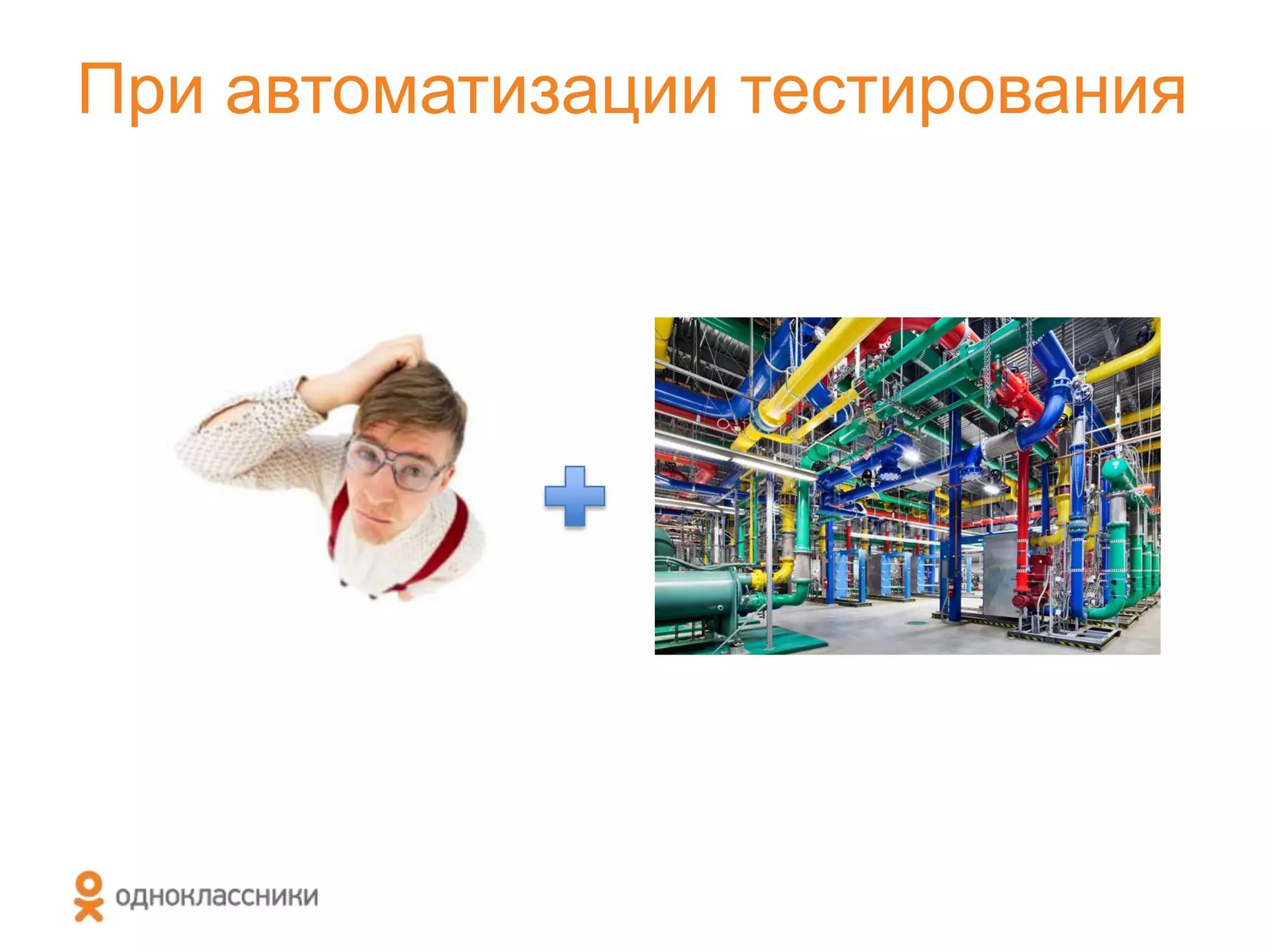 При автоматизации тестирования

одноклассники